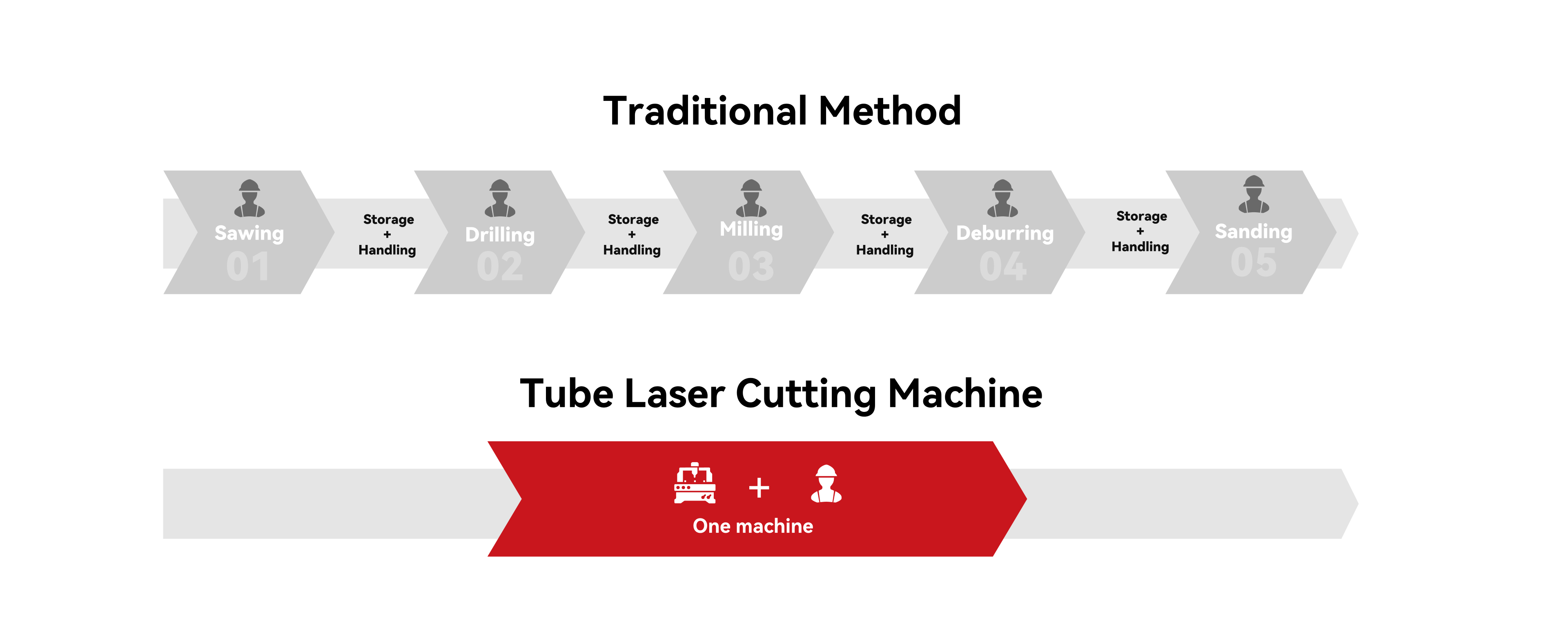 Traditional Method

Sawing
01

Storage
+
Handling

Drilling
02

Storage
+
Handling

Milling
03

Storage
+
Handling

Deburring
04

Storage
+
Handling

Sanding
05

Tube Laser Cutting Machine

+

One machine